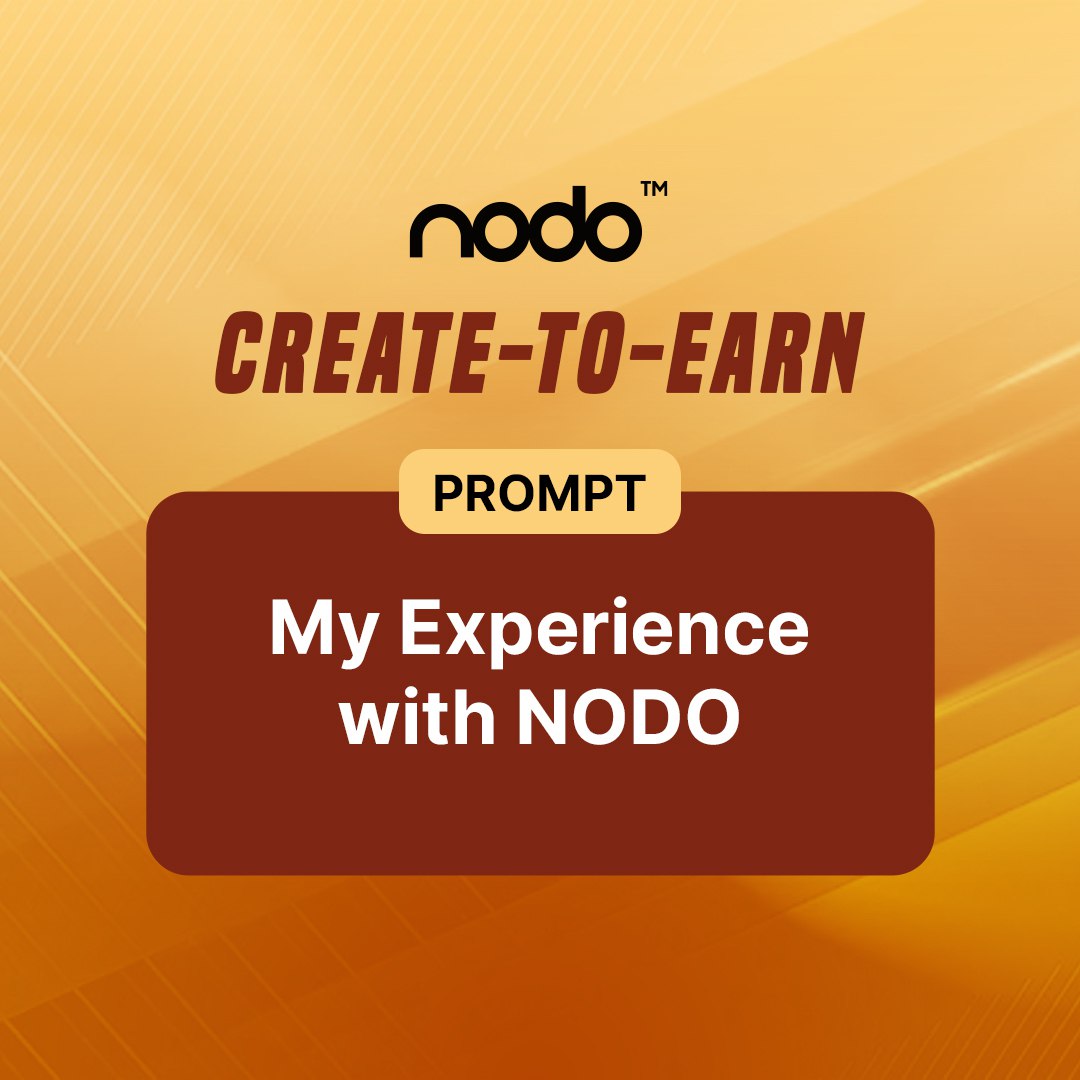 nodo™

CREATE-TO-EARN

PROMPT

My Experience with NODO